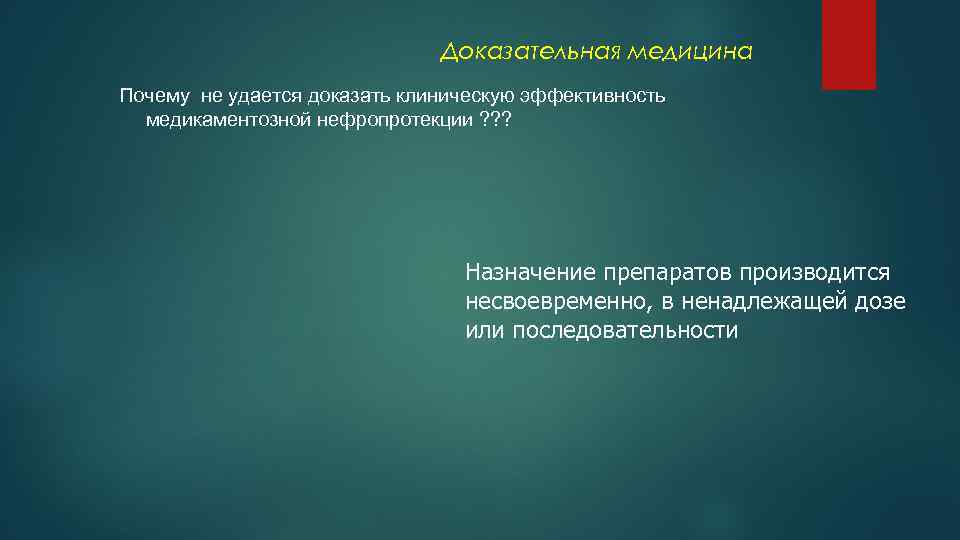 Доказательная медицина

Почему не удается доказать клиническую эффективность медикаментозной нефропротекции ???

Назначение препаратов производится несвоевременно, в ненадлежащей дозе или последовательности